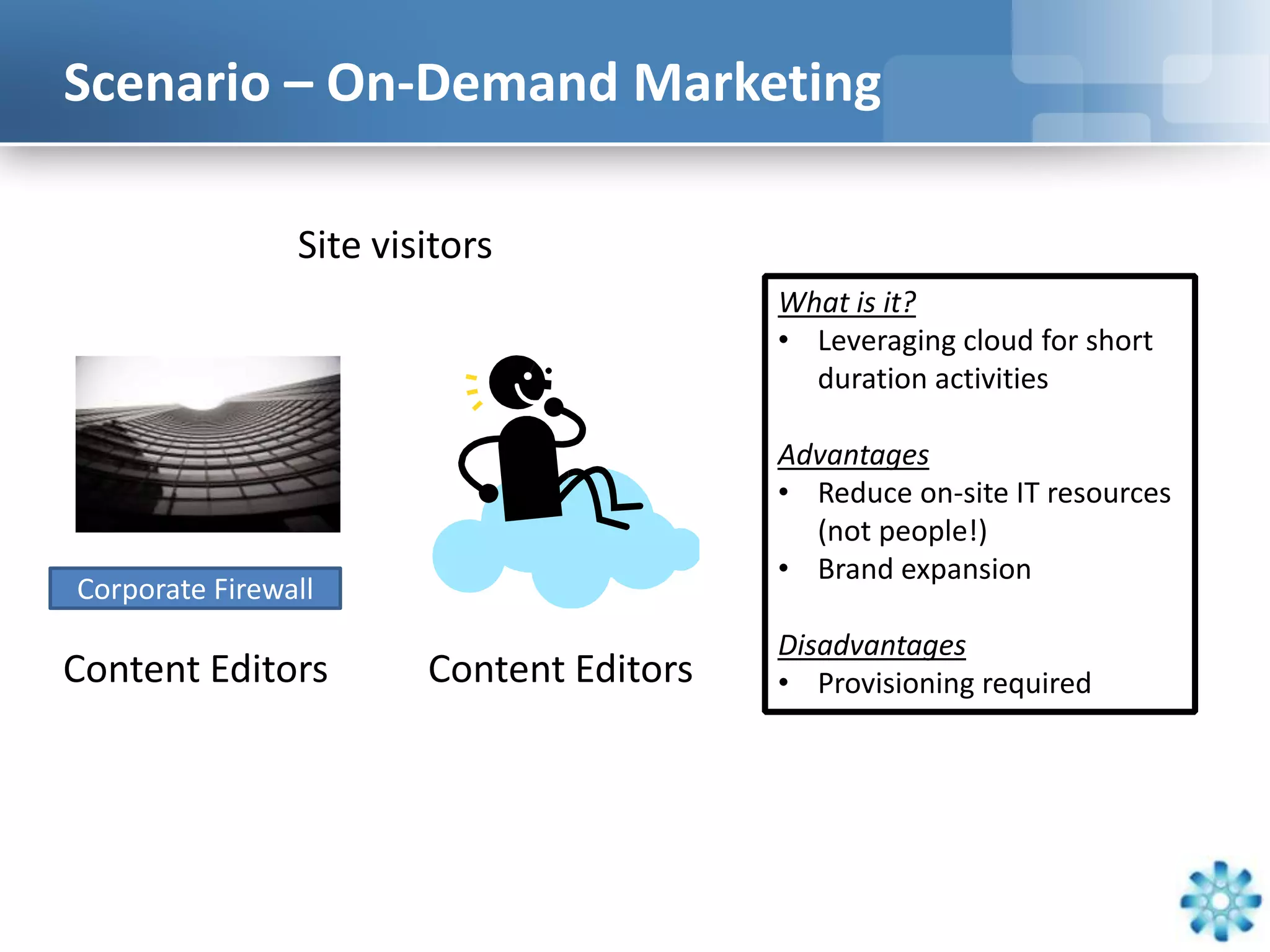 Scenario – On-Demand Marketing

Site visitors

Corporate Firewall

Content Editors

Content Editors

What is it?
• Leveraging cloud for short duration activities

Advantages
• Reduce on-site IT resources (not people!)
• Brand expansion

Disadvantages
• Provisioning required